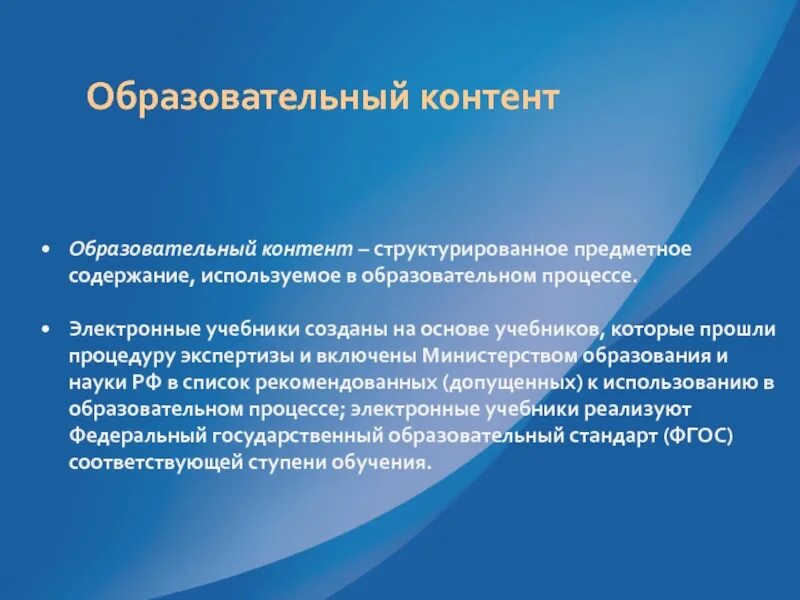 Образовательный контент

• Образовательный контент – структурированное предметное содержание, используемое в образовательном процессе.

• Электронные учебники созданы на основе учебников, которые прошли процедуру экспертизы и включены Министерством образования и науки РФ в список рекомендованных (допущенных) к использованию в образовательном процессе; электронные учебники реализуют Федеральный государственный образовательный стандарт (ФГОС) соответствующей ступени обучения.